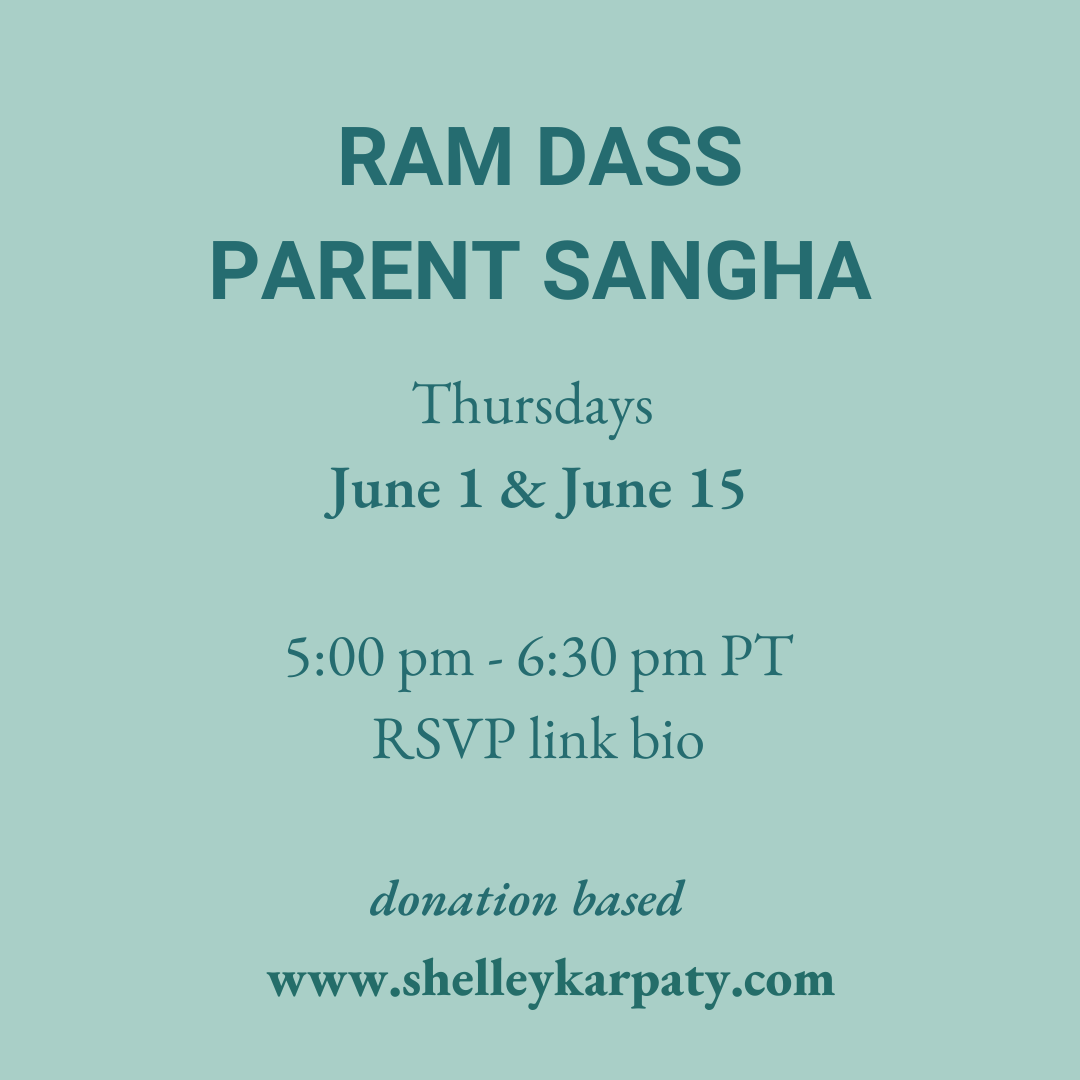 RAM DASS
PARENT SANGHA

Thursdays
June 1 & June 15

5:00 pm - 6:30 pm PT
RSVP link bio

donation based

www.shelleykarpaty.com